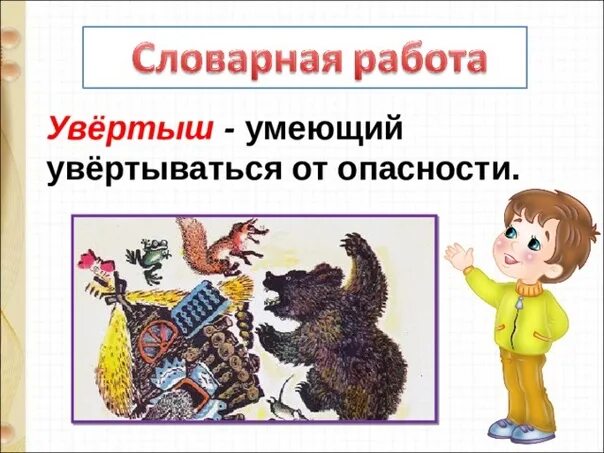 Словарная работа

Увёртыш - умеющий увёртываться от опасности.